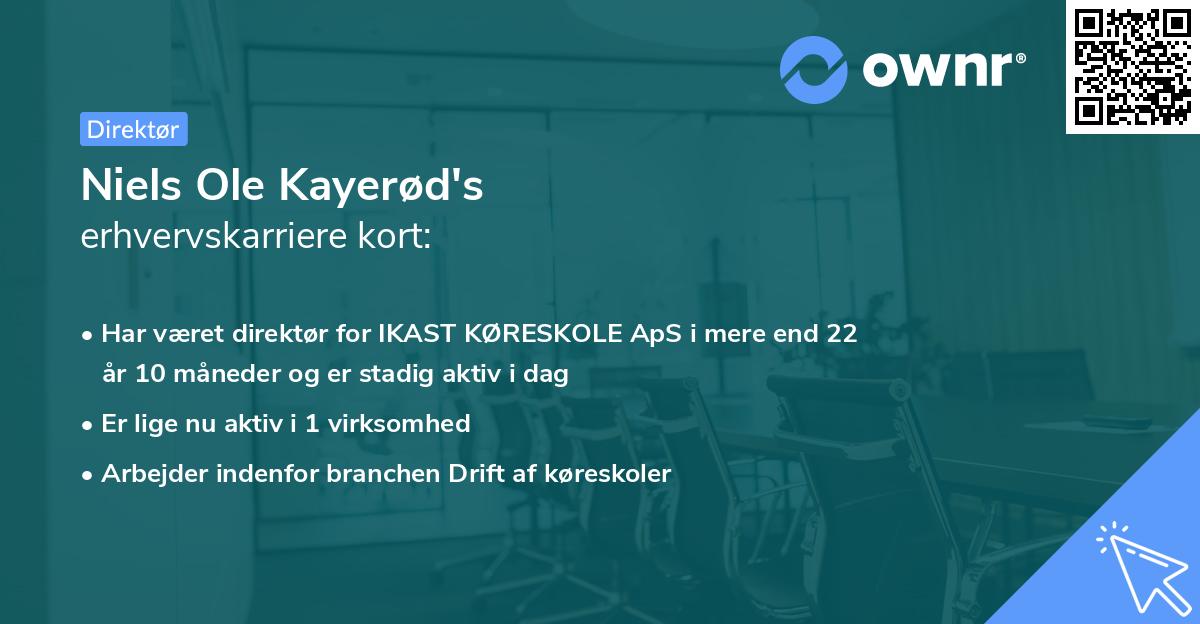 ownr®

Direktør

Niels Ole Kayerød's
erhvervskarriere kort:

• Har været direktør for IKAST KØRESKOLE ApS i mere end 22 år 10 måneder og er stadig aktiv i dag

• Er lige nu aktiv i 1 virksomhed

• Arbejder indenfor branchen Drift af køreskoler